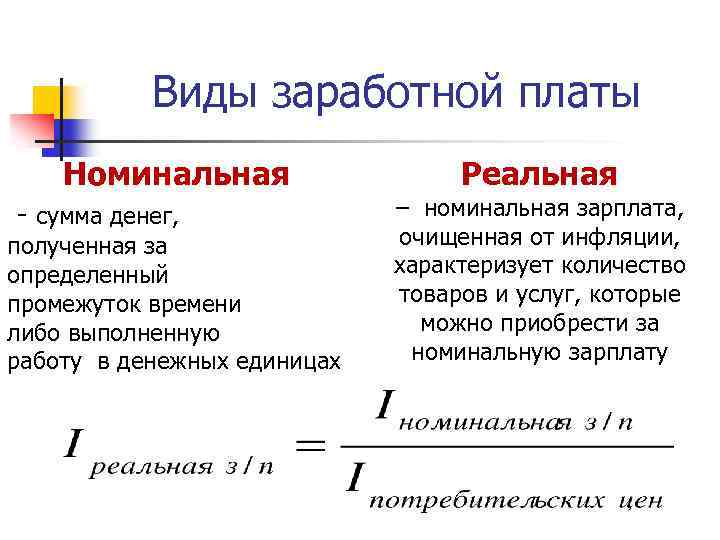 Виды заработной платы

Номинальная

- сумма денег, полученная за определенный промежуток времени либо выполненную работу в денежных единицах

Реальная

– номинальная зарплата, очищенная от инфляции, характеризует количество товаров и услуг, которые можно приобрести за номинальную зарплату

$I_{реальная\ з/п} = \frac{I_{номинальная\ з/п}}{I_{потребительских\ цен}}$